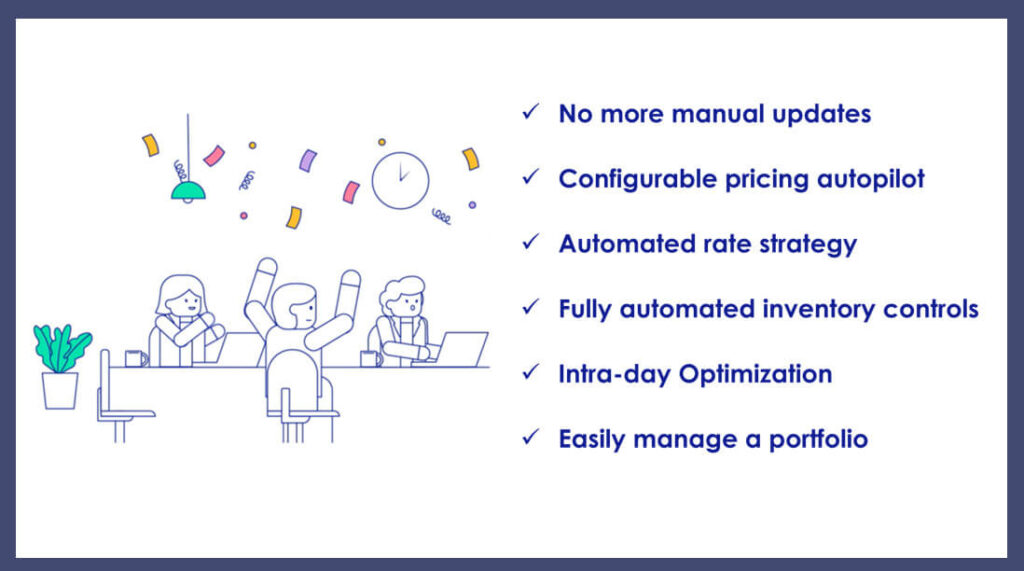 ✓ No more manual updates

✓ Configurable pricing autopilot

✓ Automated rate strategy

✓ Fully automated inventory controls

✓ Intra-day Optimization

✓ Easily manage a portfolio